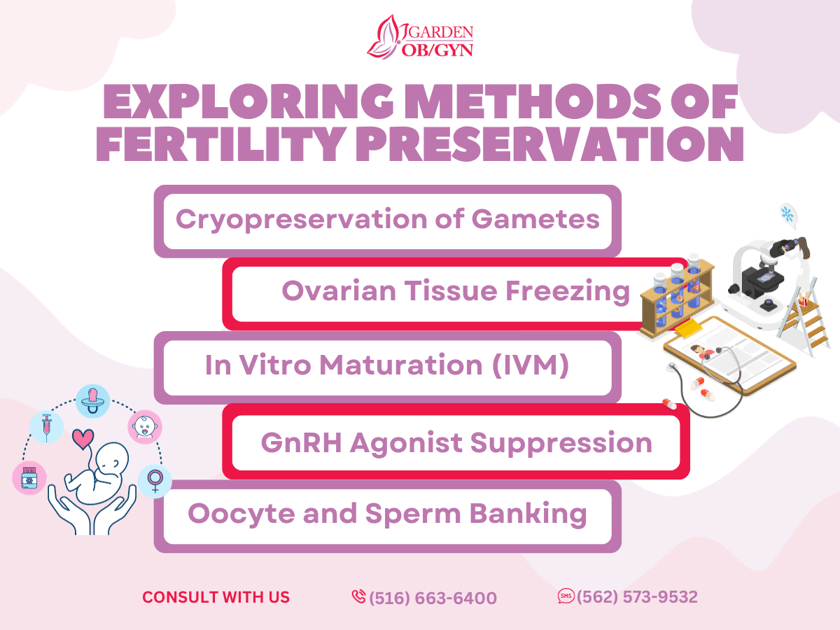 GARDEN OB/GYN

EXPLORING METHODS OF FERTILITY PRESERVATION

Cryopreservation of Gametes

Ovarian Tissue Freezing

In Vitro Maturation (IVM)

GnRH Agonist Suppression

Oocyte and Sperm Banking

CONSULT WITH US (516) 663-6400 SMS (562) 573-9532